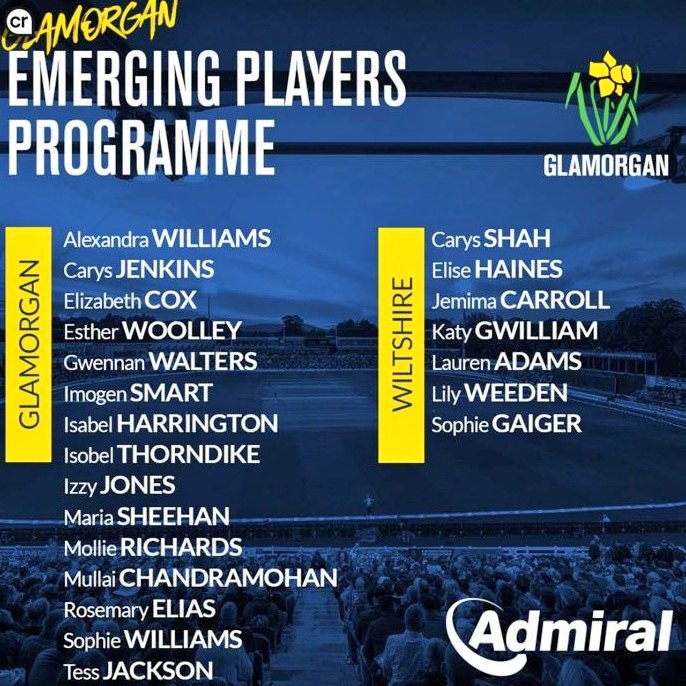 cr

GLAMORGAN
EMERGING PLAYERS PROGRAMME

GLAMORGAN

GLAMORGAN

Alexandra WILLIAMS
Carys JENKINS
Elizabeth COX
Esther WOOLLEY
Gwennan WALTERS
Imogen SMART
Isabel HARRINGTON
Isobel THORNDIKE
Izzy JONES
Maria SHEEHAN
Mollie RICHARDS
Mullai CHANDRAMOHAN
Rosemary ELIAS
Sophie WILLIAMS
Tess JACKSON

WILTSHIRE

Carys SHAH
Elise HAINES
Jemima CARROLL
Katy GWILLIAM
Lauren ADAMS
Lily WEEDEN
Sophie GAIGER

Admiral